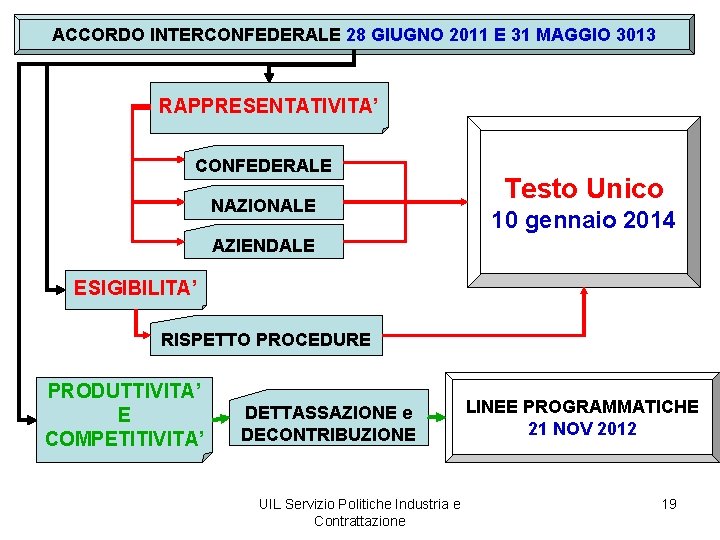 ACCORDO INTERCONFEDERALE 28 GIUGNO 2011 E 31 MAGGIO 3013

RAPPRESENTATIVITA'

CONFEDERALE

NAZIONALE

AZIENDALE

Testo Unico
10 gennaio 2014

ESIGIBILITA'

RISPETTO PROCEDURE

PRODUTTIVITA' E COMPETITIVITA'

DETTASSAZIONE e DECONTRIBUZIONE

LINEE PROGRAMMATICHE
21 NOV 2012

UIL Servizio Politiche Industria e Contrattazione

19